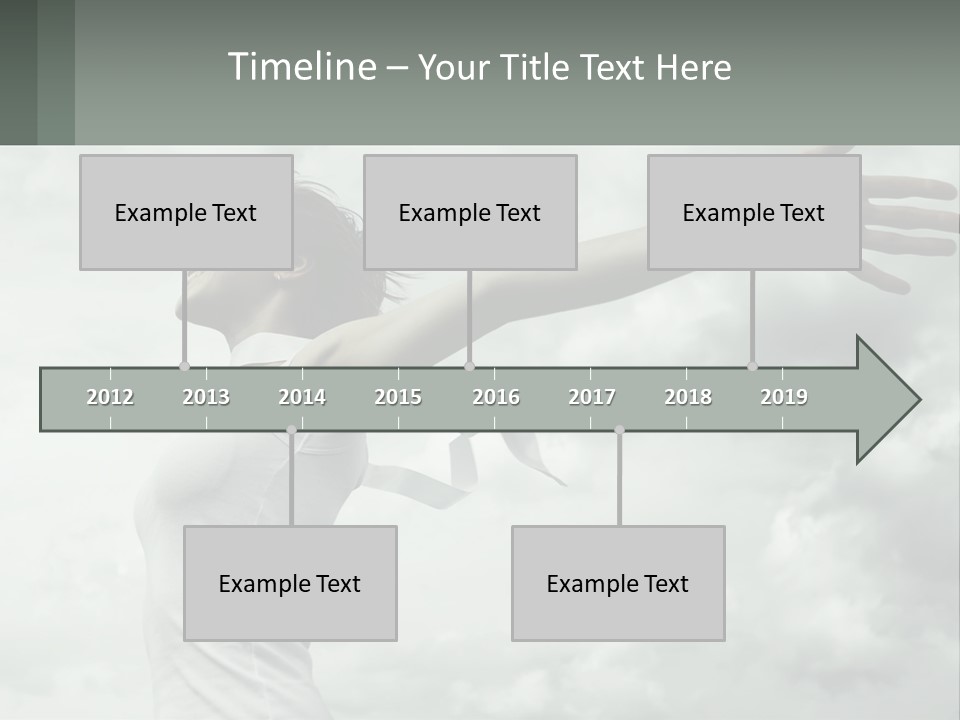 Timeline – Your Title Text Here

Example Text

Example Text

Example Text

2012 2013 2014 2015 2016 2017 2018 2019

Example Text

Example Text